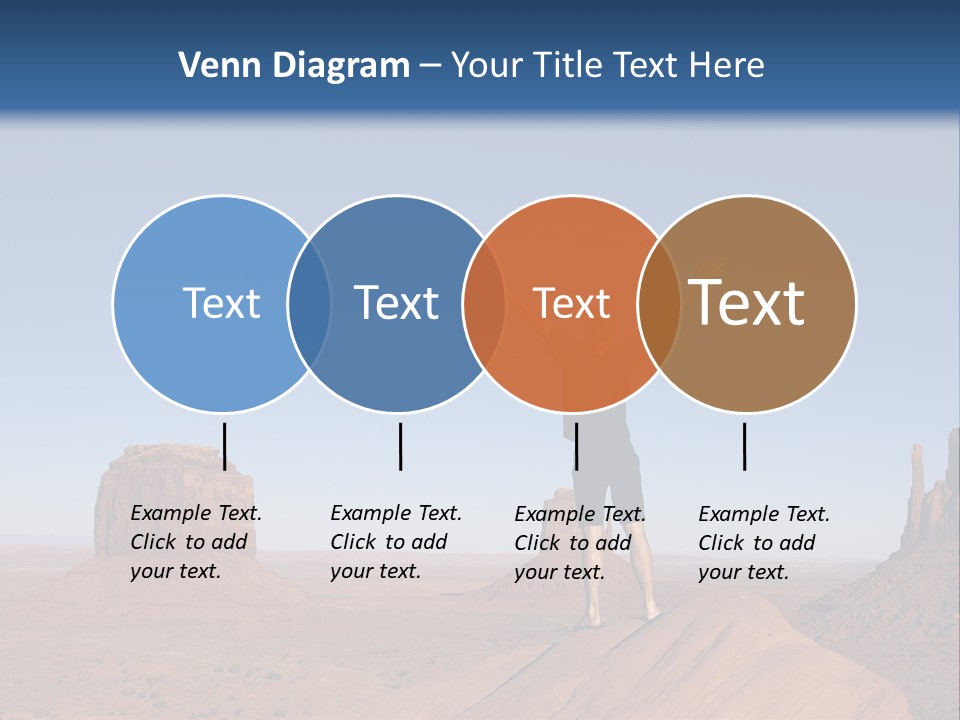 Venn Diagram – Your Title Text Here

Text

Text

Text

Text

Example Text. Click to add your text.

Example Text. Click to add your text.

Example Text. Click to add your text.

Example Text. Click to add your text.